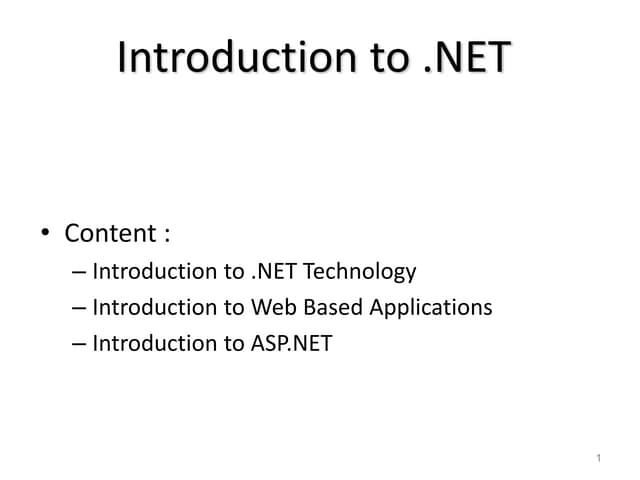 Introduction to .NET

• Content :
– Introduction to .NET Technology
– Introduction to Web Based Applications
– Introduction to ASP.NET

1